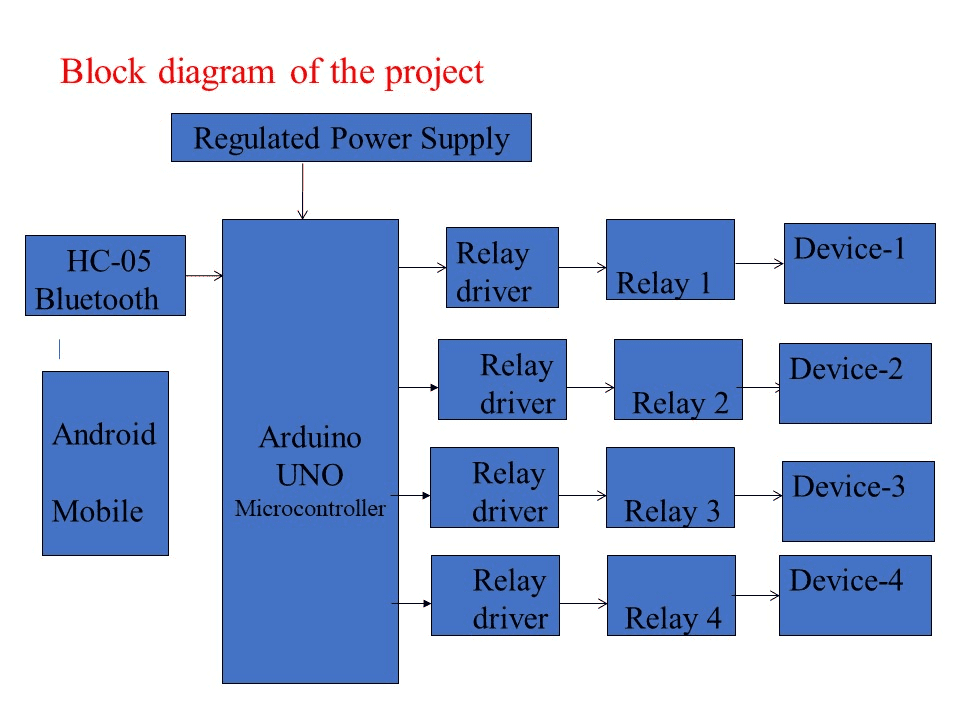 Block diagram of the project

Regulated Power Supply

HC-05 Bluetooth

Android Mobile

Arduino UNO Microcontroller

Relay driver

Relay 1

Device-1

Relay driver

Relay 2

Device-2

Relay driver

Relay 3

Device-3

Relay driver

Relay 4

Device-4